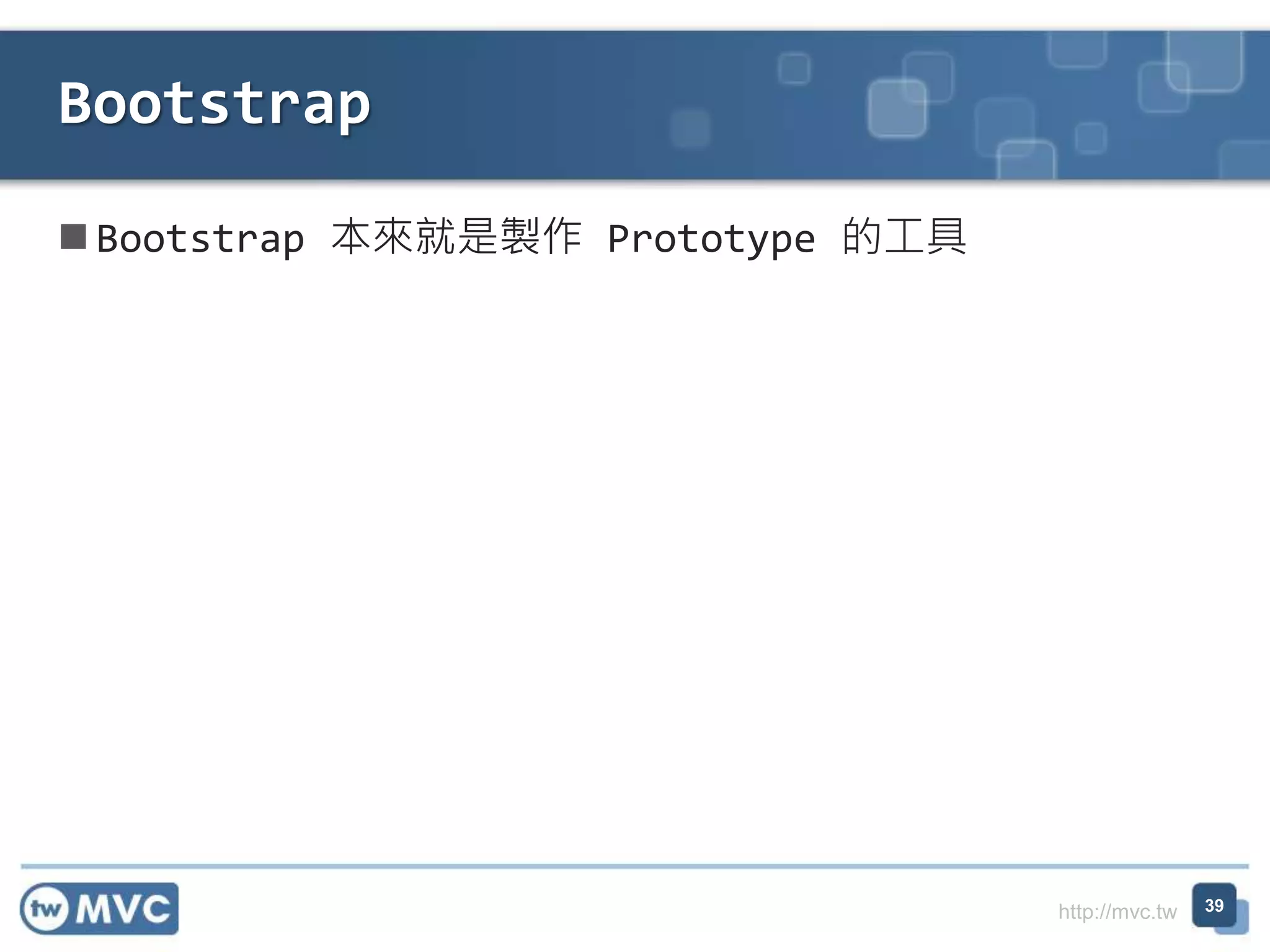 Bootstrap

■ Bootstrap 本來就是製作 Prototype 的工具

tw MVC

http://mvc.tw

39